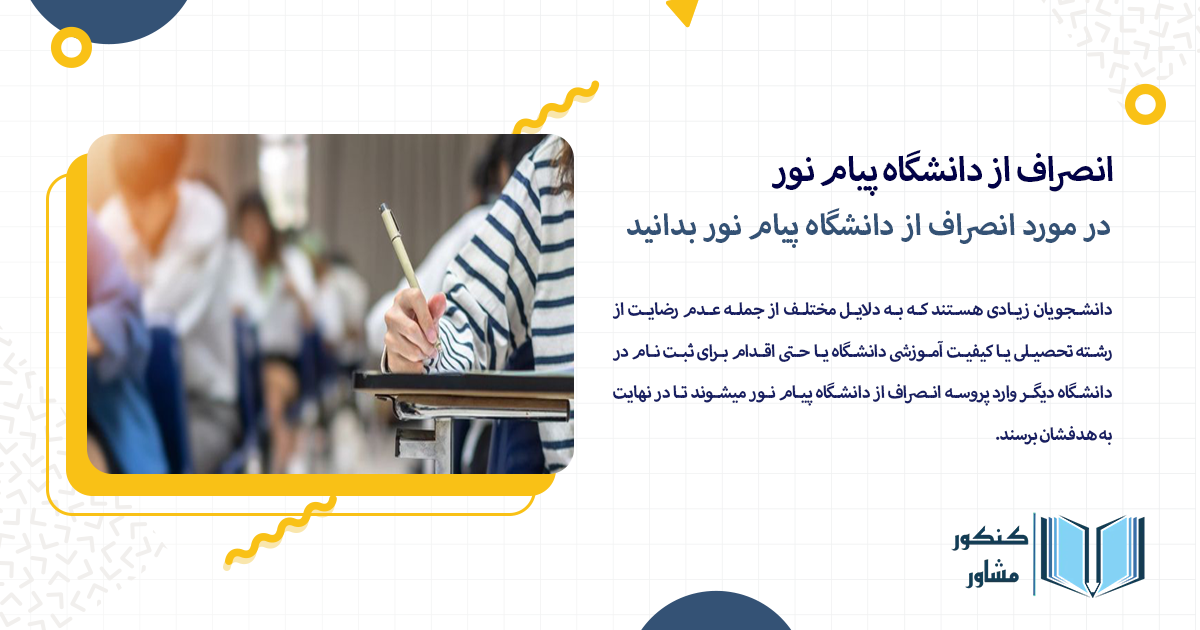 انصراف از دانشگاه پیام نور

در مورد انصراف از دانشگاه پیام نور بدانید

دانشجویان زیادی هستند که به دلایل مختلف از جمله عدم رضایت از رشته تحصیلی یا کیفیت آموزشی دانشگاه یا حتی اقدام برای ثبت نام در دانشگاه دیگر وارد پروسه انصراف از دانشگاه پیام نور میشوند تا در نهایت به هدفشان برسند.

کنکور مشاور